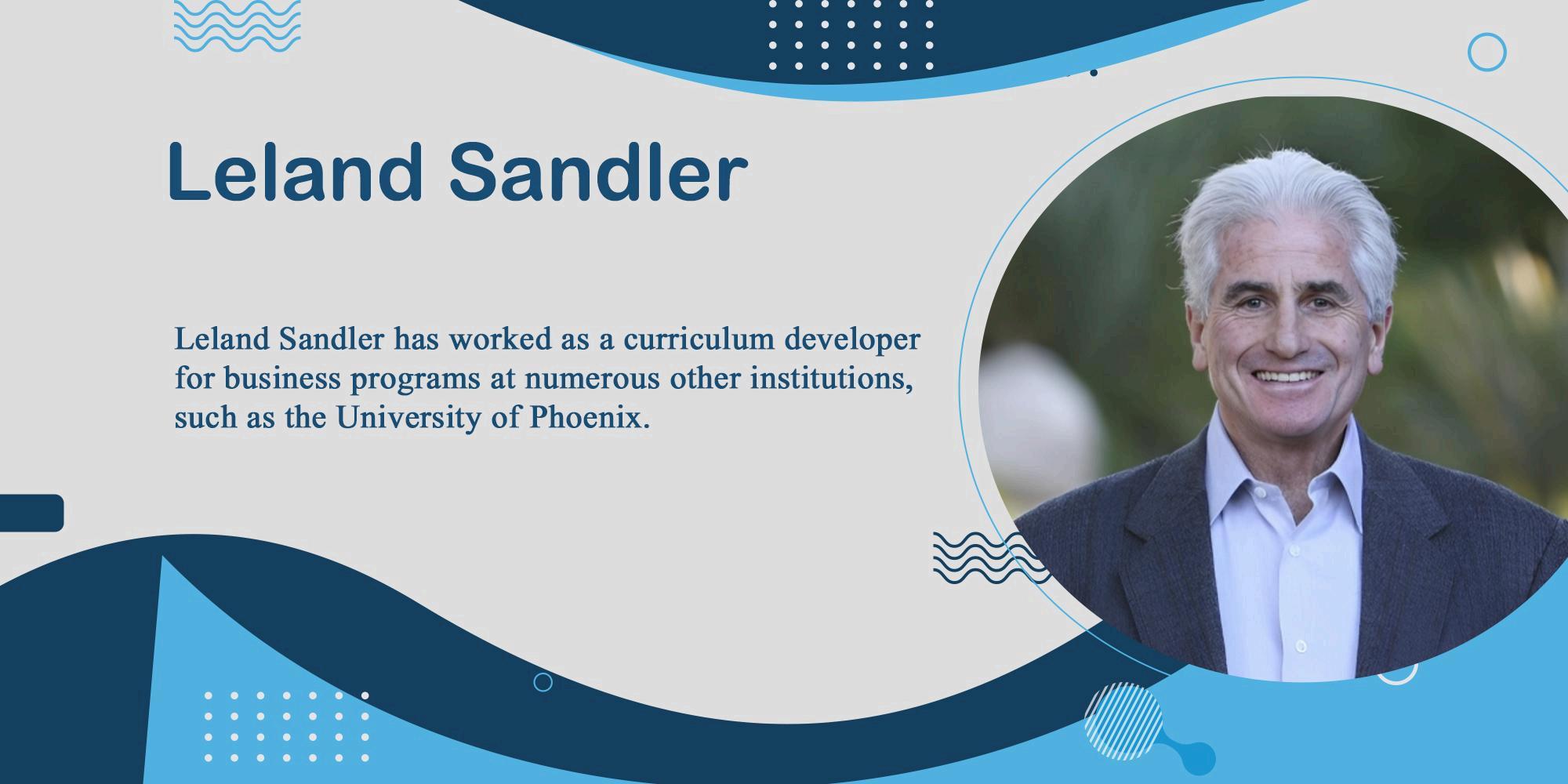 Leland Sandler

Leland Sandler has worked as a curriculum developer for business programs at numerous other institutions, such as the University of Phoenix.